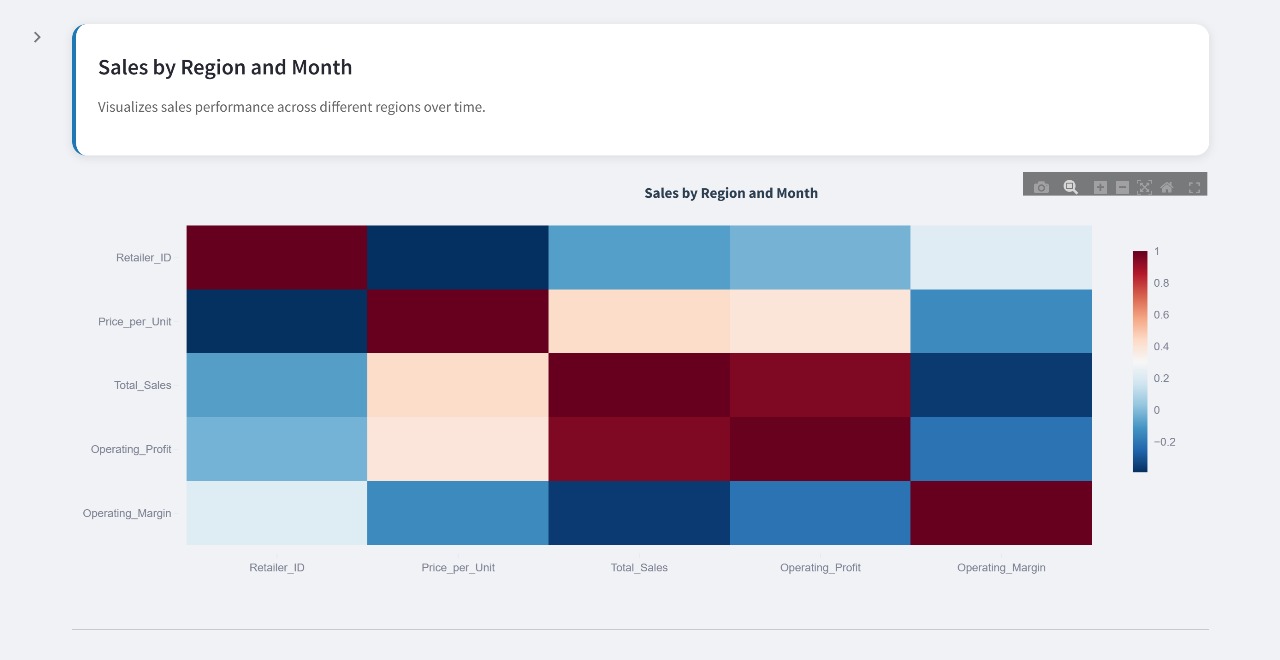 Sales by Region and Month

Visualizes sales performance across different regions over time.

Sales by Region and Month

Retailer_ID
Price_per_Unit
Total_Sales
Operating_Profit
Operating_Margin

Retailer_ID Price_per_Unit Total_Sales Operating_Profit Operating_Margin

1
0.8
0.6
0.4
0.2
0
−0.2